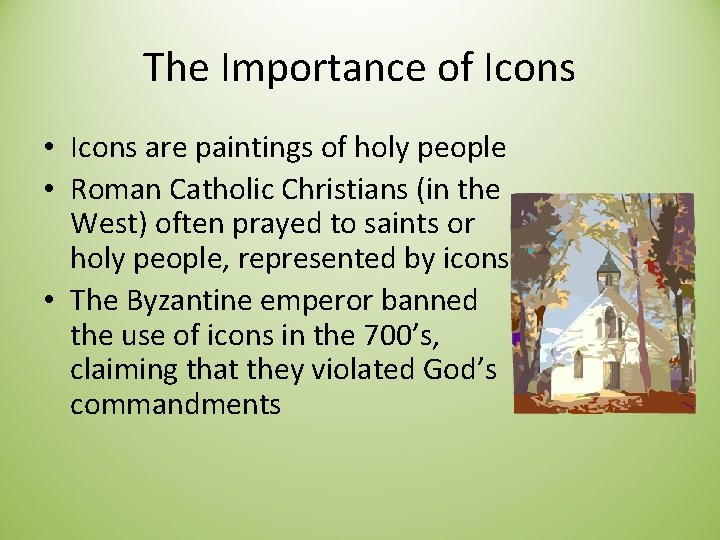 The Importance of Icons

• Icons are paintings of holy people
• Roman Catholic Christians (in the West) often prayed to saints or holy people, represented by icons
• The Byzantine emperor banned the use of icons in the 700's, claiming that they violated God's commandments